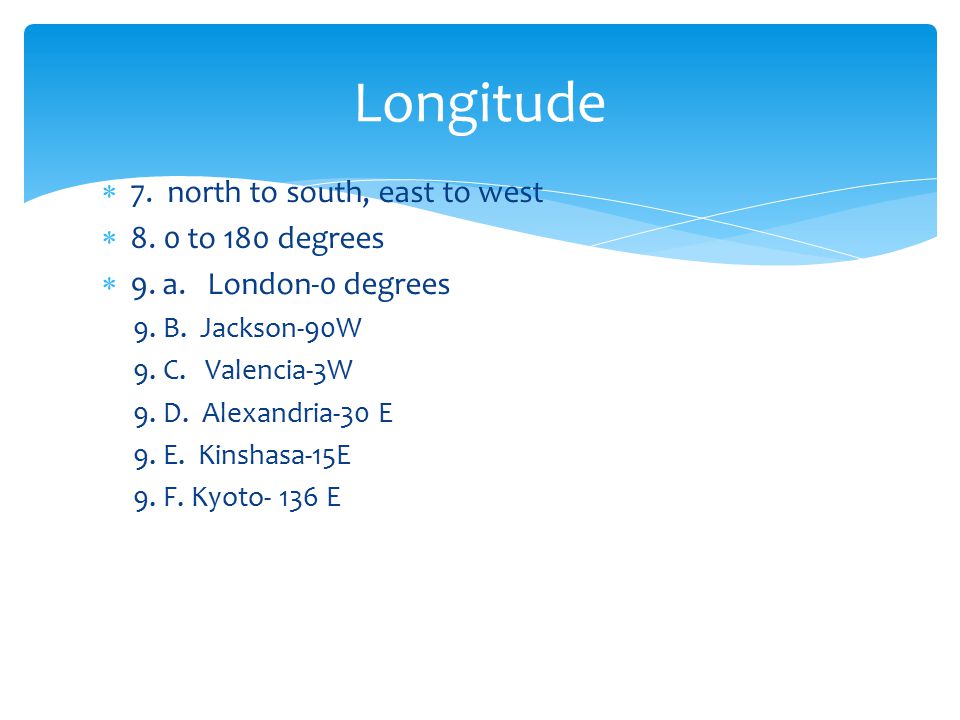 Longitude

* 7. north to south, east to west
* 8. 0 to 180 degrees
* 9. a. London-0 degrees

9. B. Jackson-90W

9. C. Valencia-3W

9. D. Alexandria-30 E

9. E. Kinshasa-15E

9. F. Kyoto- 136 E